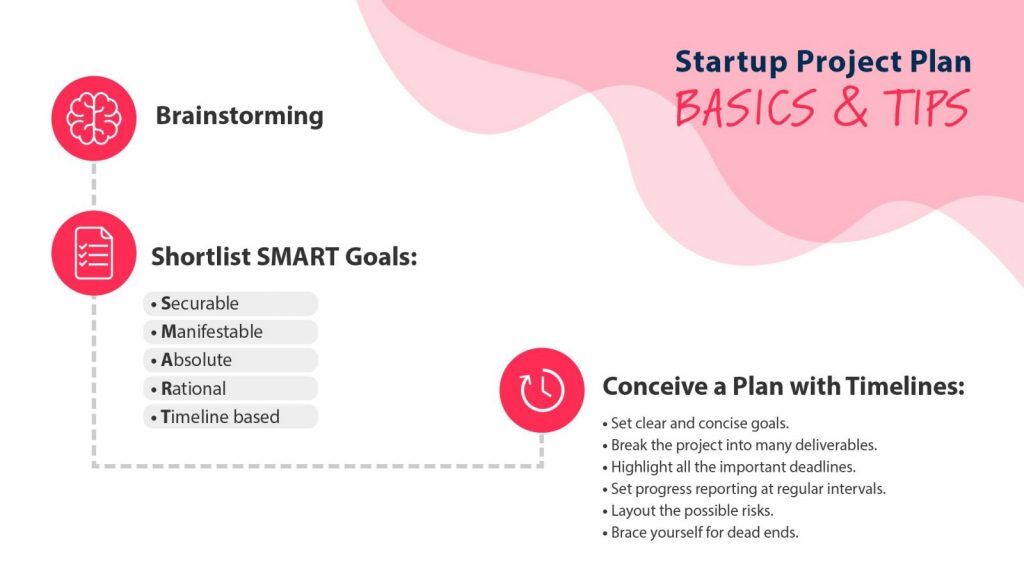 Startup Project Plan
BASICS & TIPS

Brainstorming

Shortlist SMART Goals:

• Securable
• Manifestable
• Absolute
• Rational
• Timeline based

Conceive a Plan with Timelines:

• Set clear and concise goals.
• Break the project into many deliverables.
• Highlight all the important deadlines.
• Set progress reporting at regular intervals.
• Layout the possible risks.
• Brace yourself for dead ends.